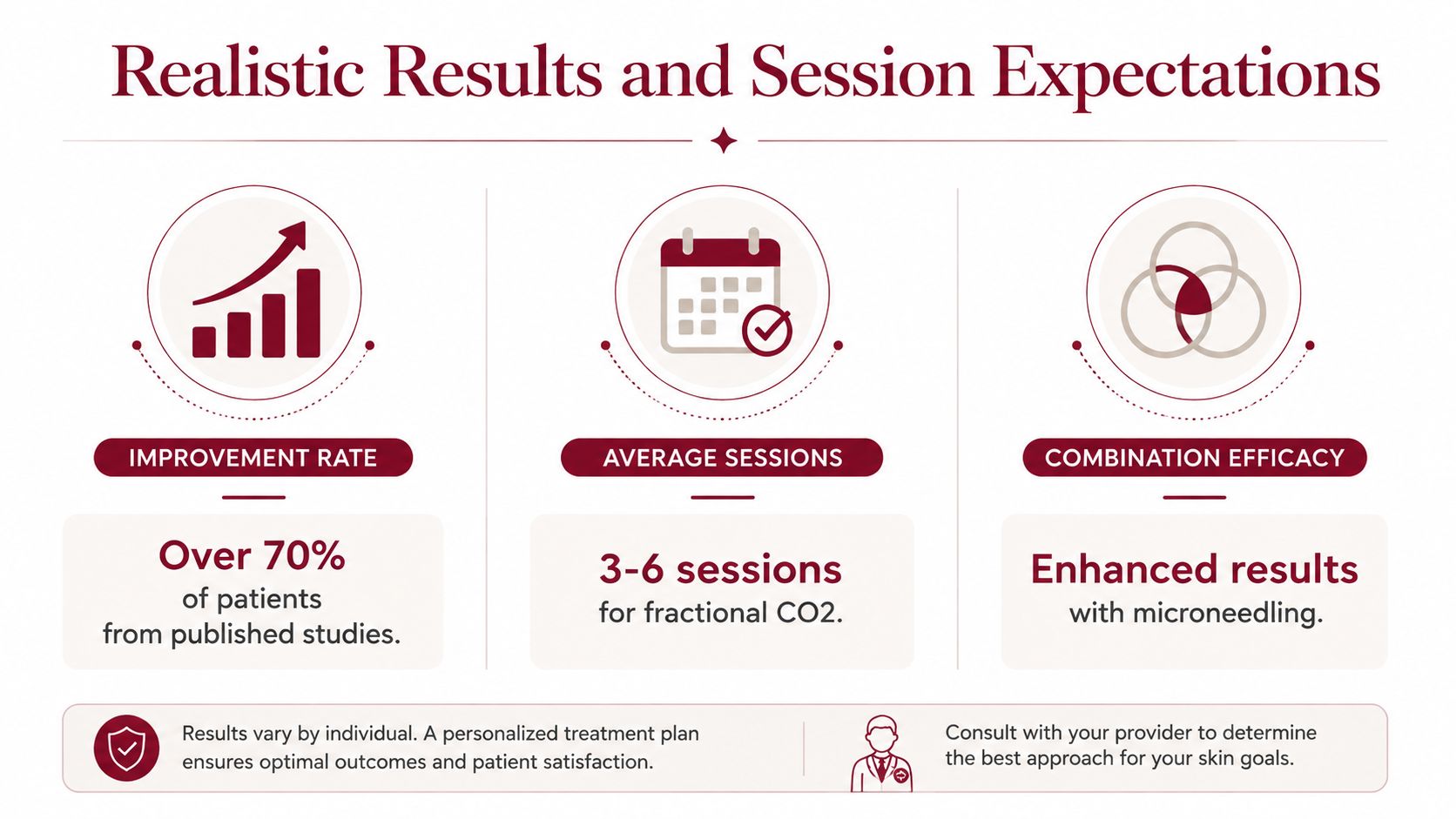 Realistic Results and Session Expectations

IMPROVEMENT RATE

Over 70%
of patients
from published studies.

AVERAGE SESSIONS

3-6 sessions
for fractional CO2.

COMBINATION EFFICACY

Enhanced results
with microneedling.

Results vary by individual. A personalized treatment plan ensures optimal outcomes and patient satisfaction.

Consult with your provider to determine the best approach for your skin goals.